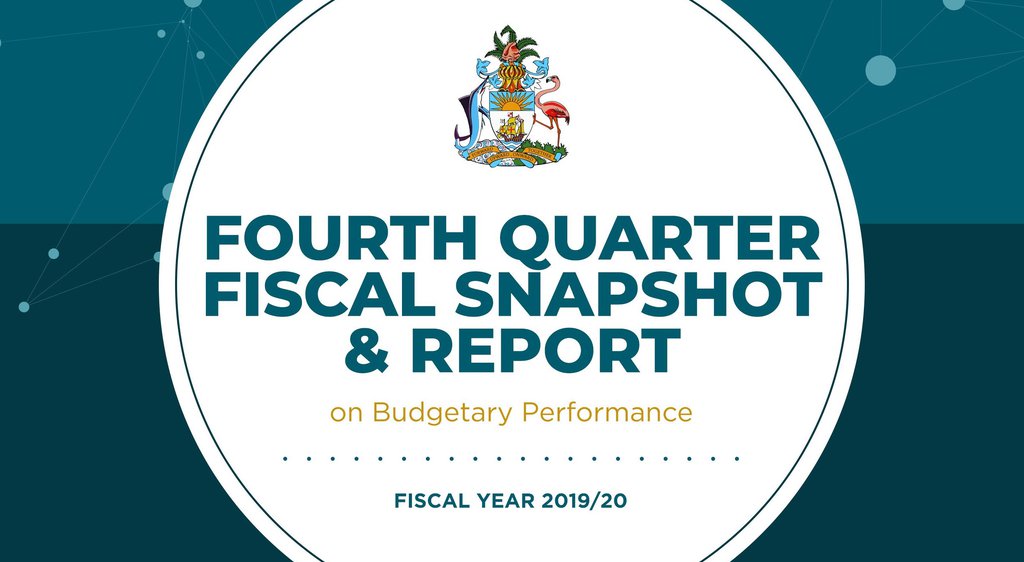 FOURTH QUARTER FISCAL SNAPSHOT & REPORT

on Budgetary Performance

FISCAL YEAR 2019/20